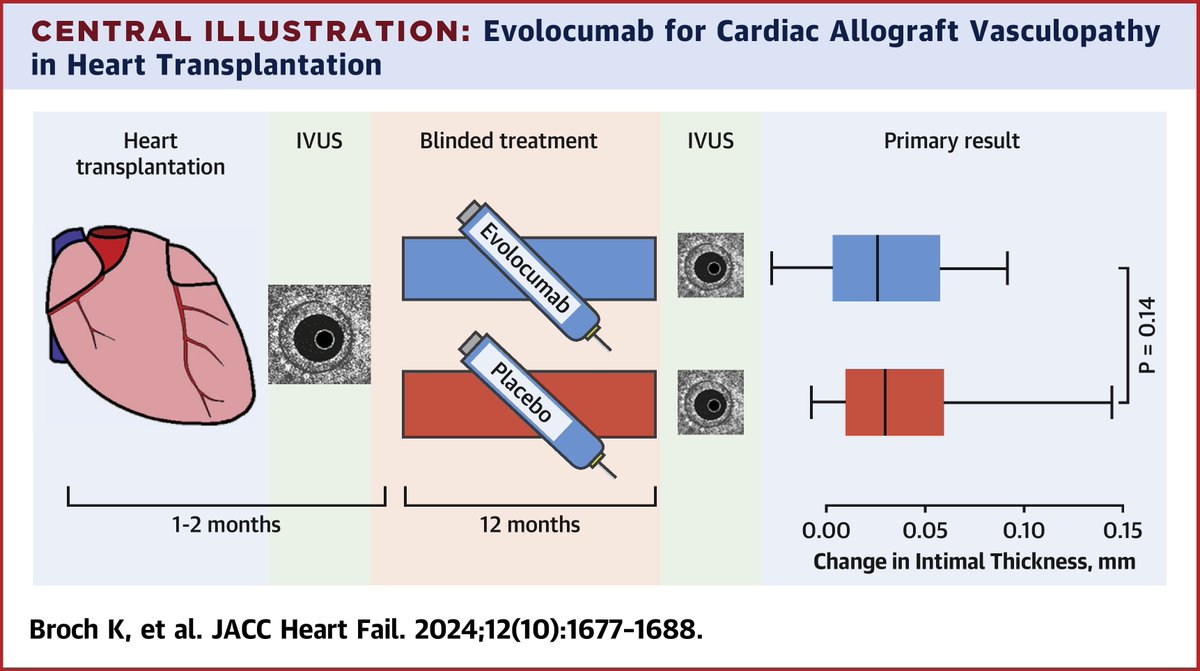 CENTRAL ILLUSTRATION: Evolocumab for Cardiac Allograft Vasculopathy in Heart Transplantation

Heart transplantation

IVUS

Blinded treatment

IVUS

Primary result

Evolocumab

Placebo

P = 0.14

1-2 months

12 months

0.00 0.05 0.10 0.15

Change in Intimal Thickness, mm

Broch K, et al. JACC Heart Fail. 2024;12(10):1677-1688.